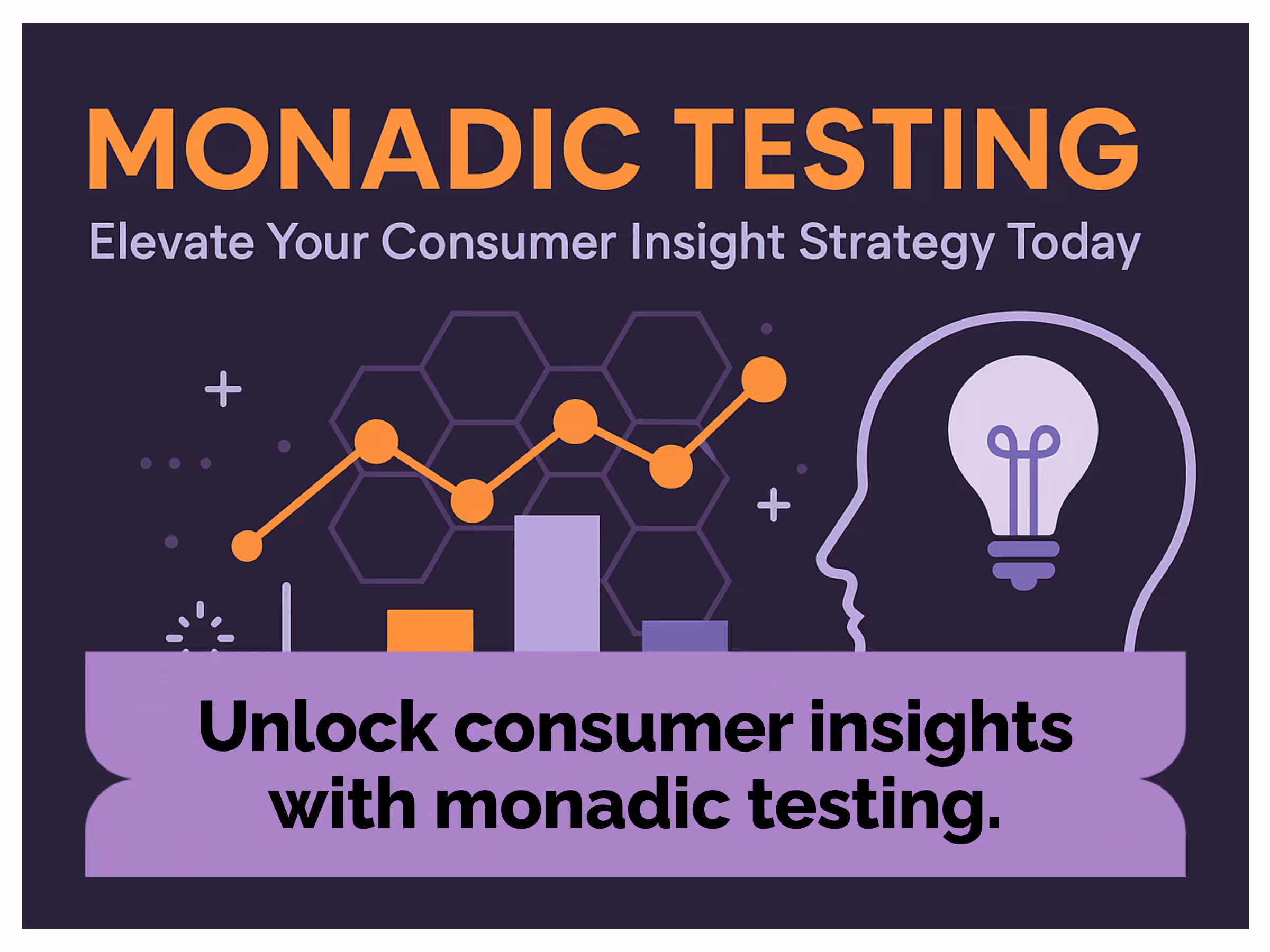 MONADIC TESTING

Elevate Your Consumer Insight Strategy Today

Unlock consumer insights with monadic testing.